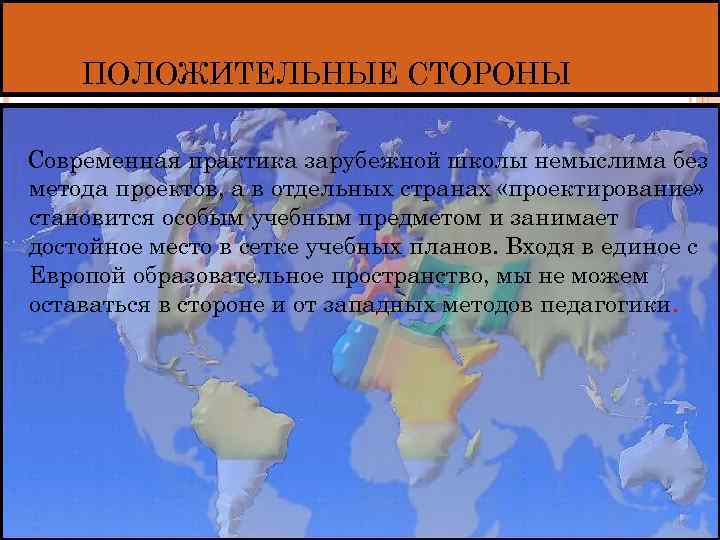 ПОЛОЖИТЕЛЬНЫЕ СТОРОНЫ

Современная практика зарубежной школы немыслима без метода проектов, а в отдельных странах «проектирование» становится особым учебным предметом и занимает достойное место в сетке учебных планов. Входя в единое с Европой образовательное пространство, мы не можем оставаться в стороне и от западных методов педагогики.